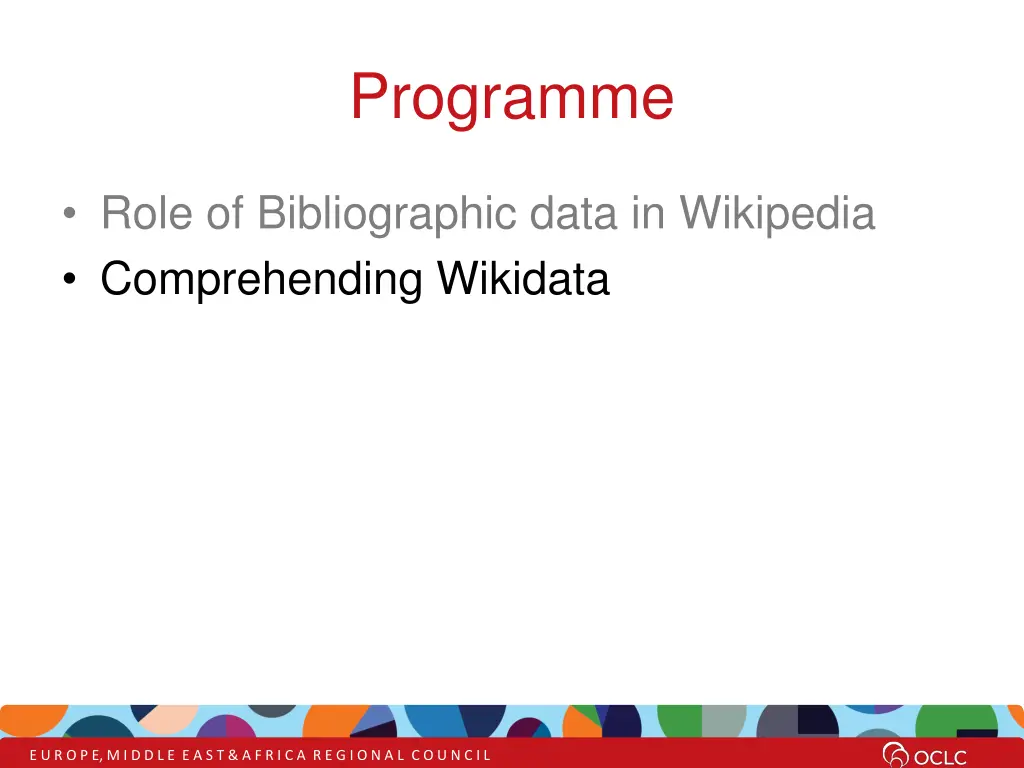 Programme

• Role of Bibliographic data in Wikipedia
• Comprehending Wikidata

EUROPE, MIDDLE EAST & AFRICA REGIONAL COUNCIL

OCLC